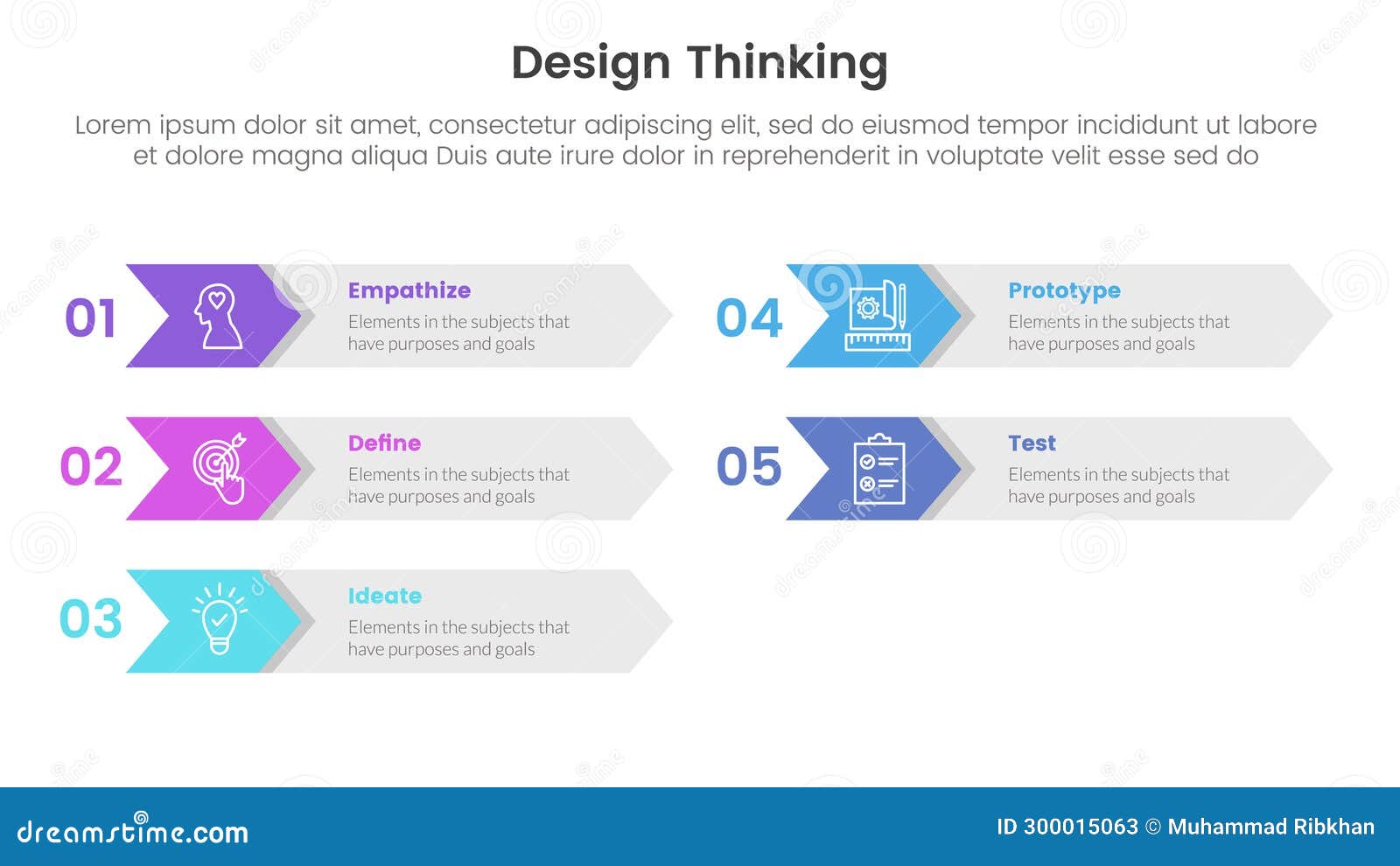 Design Thinking

Lorem ipsum dolor sit amet, consectetur adipiscing elit, sed do eiusmod tempor incididunt ut labore et dolore magna aliqua Duis aute irure dolor in reprehenderit in voluptate velit esse sed do

01

Empathize

Elements in the subjects that have purposes and goals

02

Define

Elements in the subjects that have purposes and goals

03

Ideate

Elements in the subjects that have purposes and goals

04

Prototype

Elements in the subjects that have purposes and goals

05

Test

Elements in the subjects that have purposes and goals

dreamstime.com

ID 300015063 © Muhammad Ribkhan